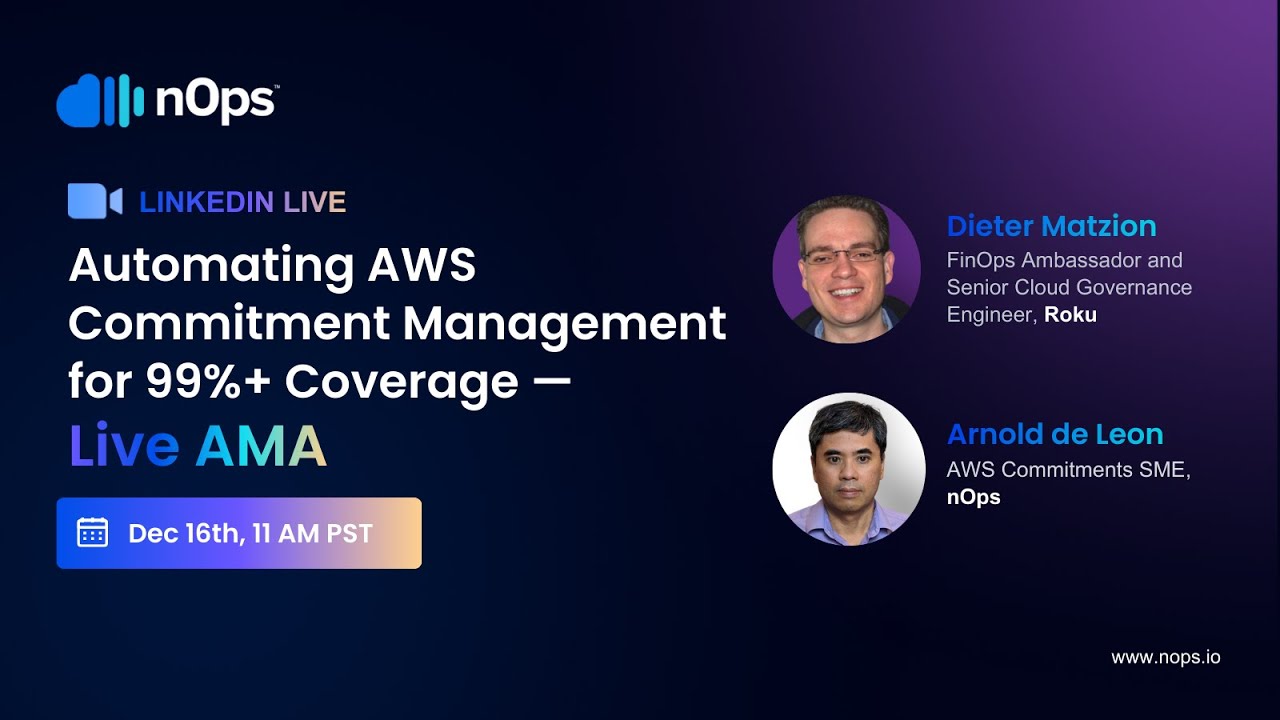 nOps™

LINKEDIN LIVE

Automating AWS Commitment Management for 99%+ Coverage — Live AMA

Dec 16th, 11 AM PST

Dieter Matzion
FinOps Ambassador and Senior Cloud Governance Engineer, Roku

Arnold de Leon
AWS Commitments SME, nOps

www.nops.io